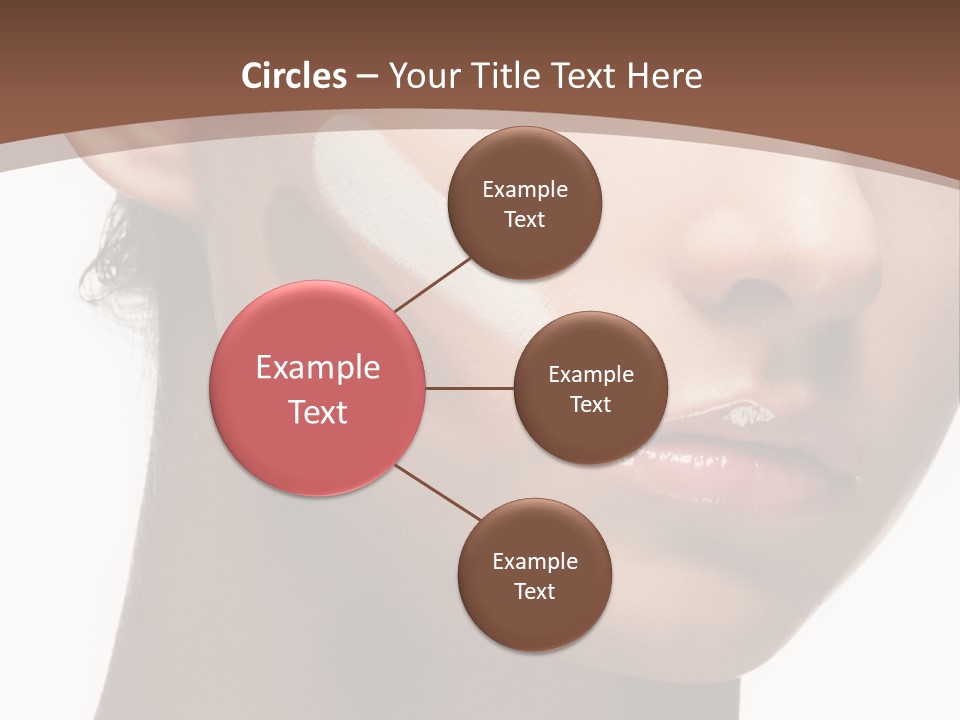 Circles – Your Title Text Here

Example Text

Example Text

Example Text

Example Text